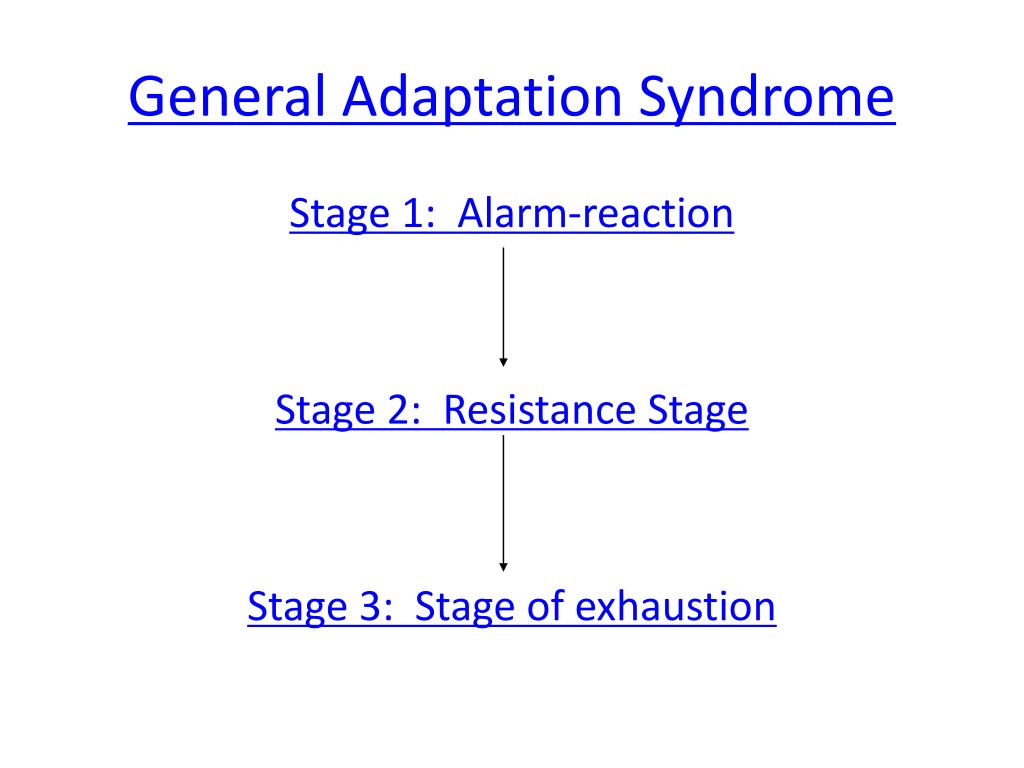 General Adaptation Syndrome

Stage 1: Alarm-reaction

Stage 2: Resistance Stage

Stage 3: Stage of exhaustion